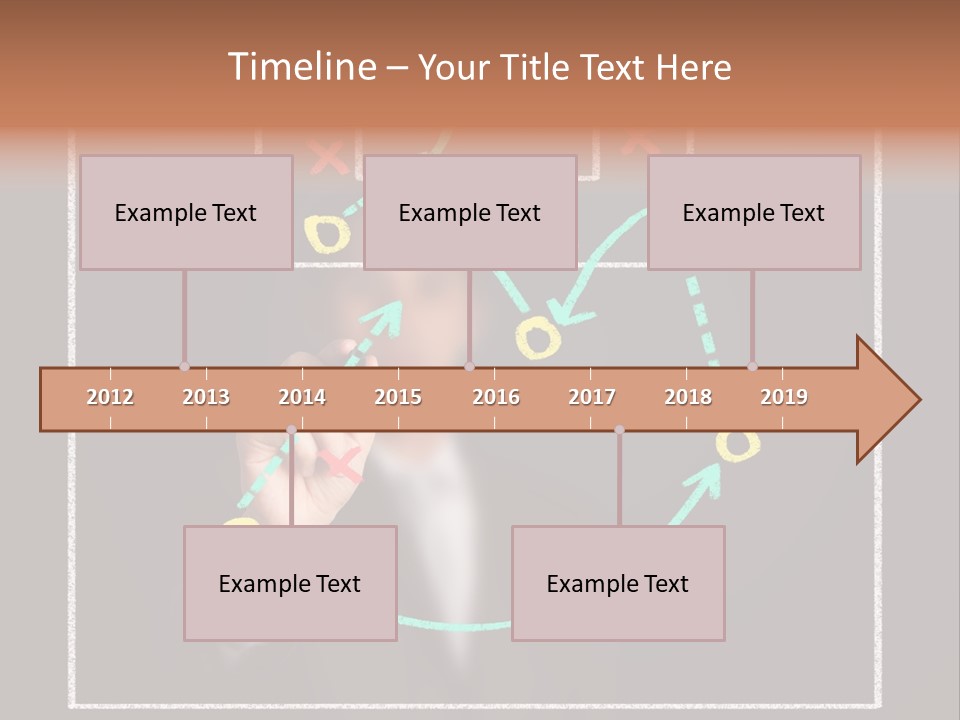 Timeline – Your Title Text Here

Example Text

Example Text

Example Text

2012 2013 2014 2015 2016 2017 2018 2019

Example Text

Example Text